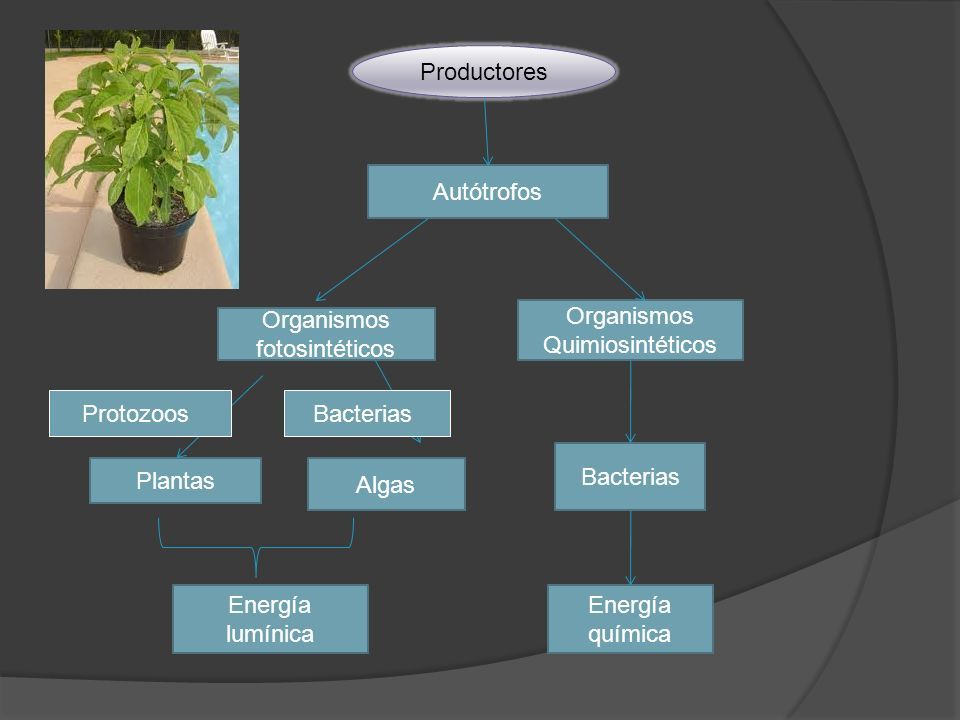 Productores

Autótrofos

Organismos fotosintéticos

Organismos Quimiosintéticos

Protozoos

Bacterias

Plantas

Algas

Bacterias

Energía lumínica

Energía química